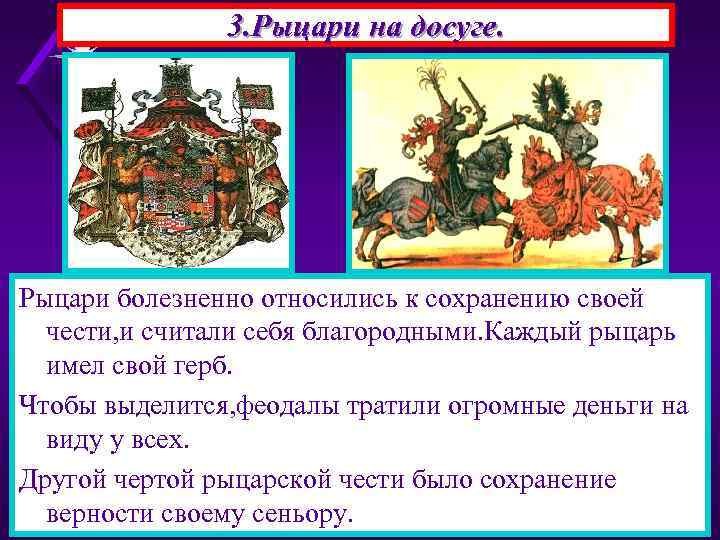 3.Рыцари на досуге.

Рыцари болезненно относились к сохранению своей чести,и считали себя благородными.Каждый рыцарь имел свой герб.

Чтобы выделится,феодалы тратили огромные деньги на виду у всех.

Другой чертой рыцарской чести было сохранение верности своему сеньору.